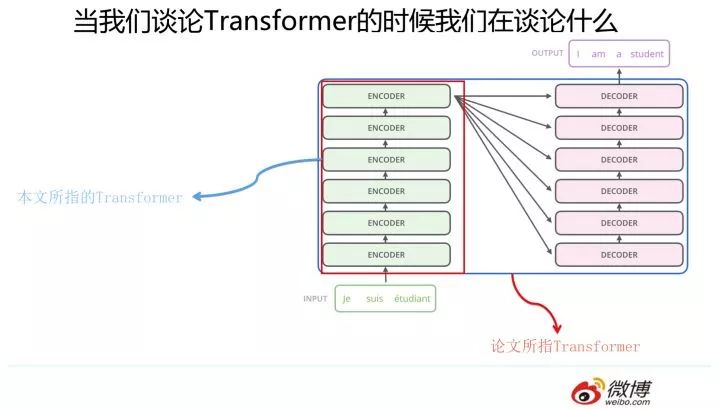 当我们谈论Transformer的时候我们在谈论什么

OUTPUT I am a student

ENCODER
ENCODER
ENCODER
ENCODER
ENCODER
ENCODER

DECODER
DECODER
DECODER
DECODER
DECODER
DECODER

本文所指的Transformer

INPUT je suis étudiant

论文所指Transformer

微博
weibo.com